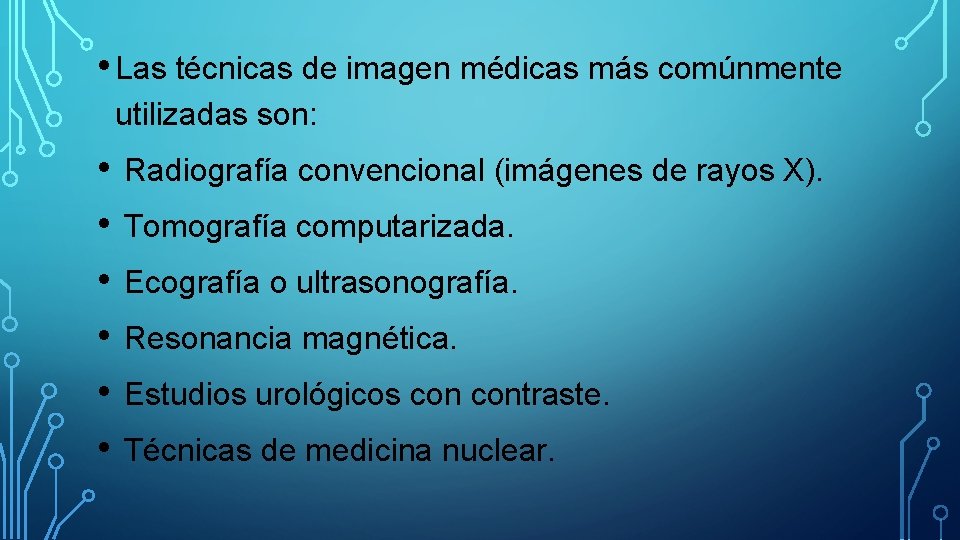 • Las técnicas de imagen médicas más comúnmente utilizadas son:

• Radiografía convencional (imágenes de rayos X).

• Tomografía computarizada.

• Ecografía o ultrasonografía.

• Resonancia magnética.

• Estudios urológicos con contraste.

• Técnicas de medicina nuclear.